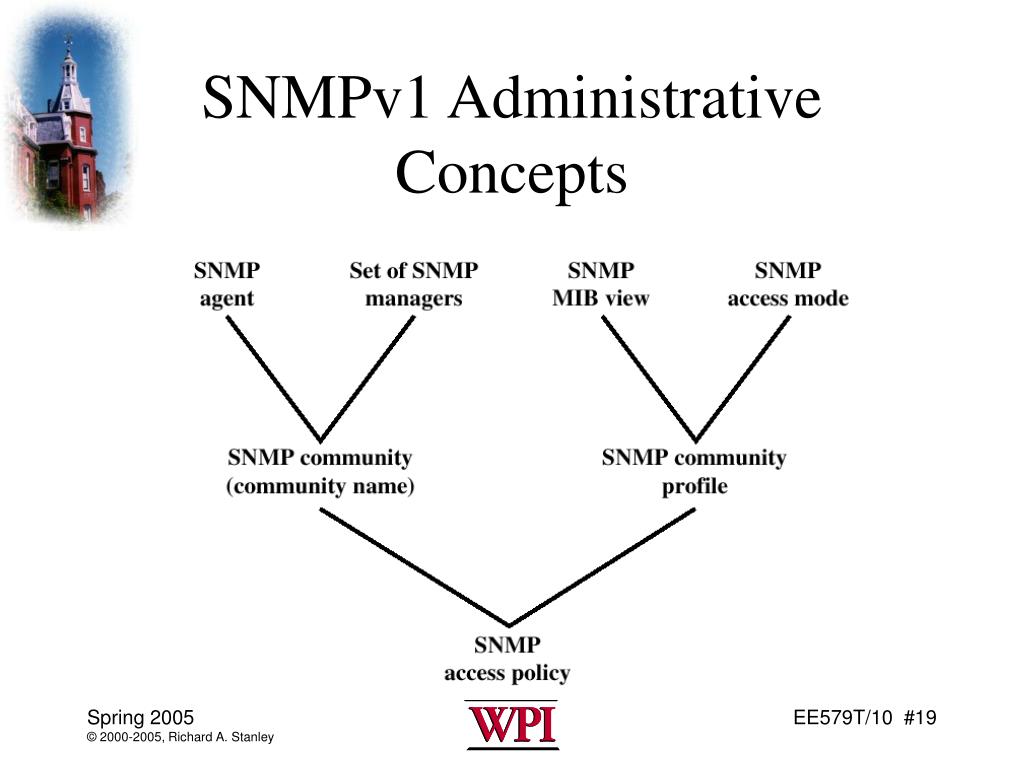 SNMPv1 Administrative Concepts

SNMP agent

Set of SNMP managers

SNMP MIB view

SNMP access mode

SNMP community (community name)

SNMP community profile

SNMP access policy

Spring 2005
© 2000-2005, Richard A. Stanley

WPI

EE579T/10 #19